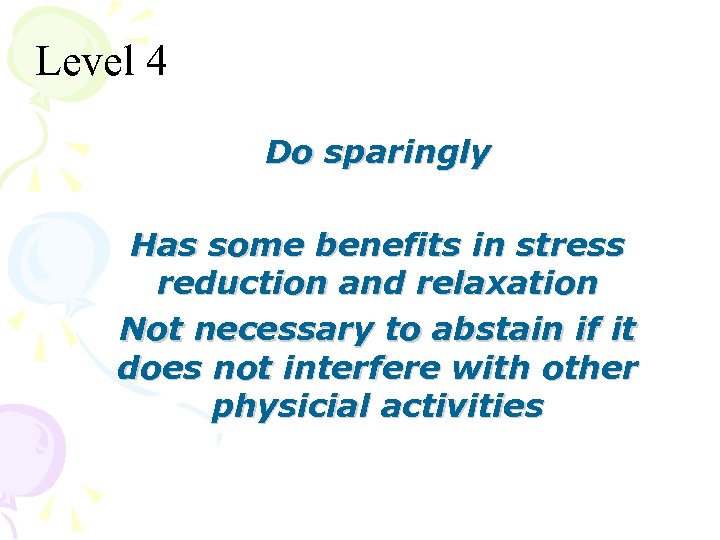 Level 4

Do sparingly

Has some benefits in stress reduction and relaxation

Not necessary to abstain if it does not interfere with other physicial activities